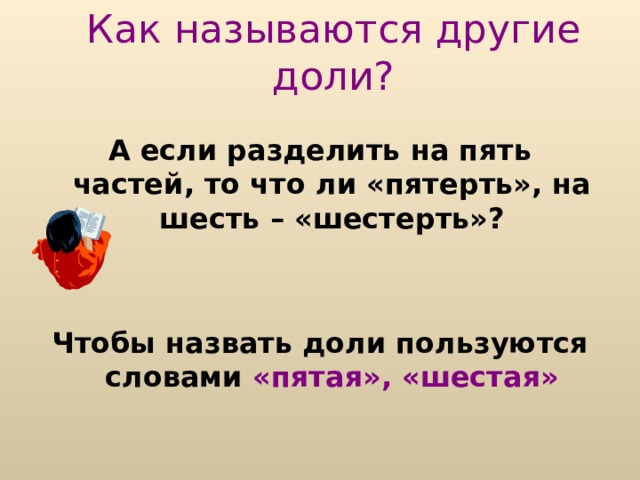 Как называются другие доли?

А если разделить на пять частей, то что ли «пятерть», на шесть – «шестерть»?

Чтобы назвать доли пользуются словами «пятая», «шестая»